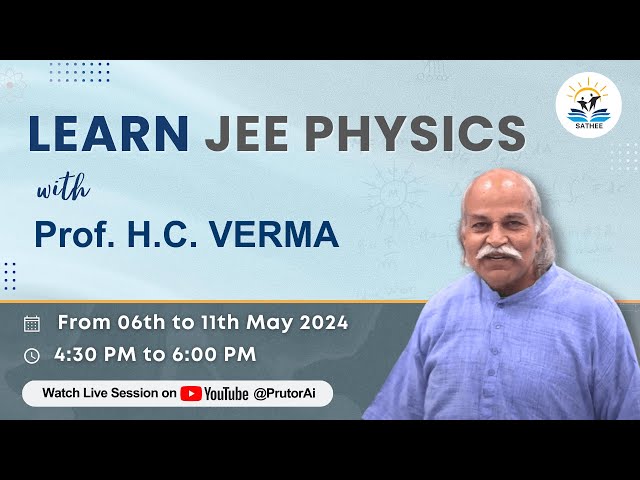 SATHEE

LEARN JEE PHYSICS

with

Prof. H.C. VERMA

From 06th to 11th May 2024

4:30 PM to 6:00 PM

Watch Live Session on YouTube @PrutorAi